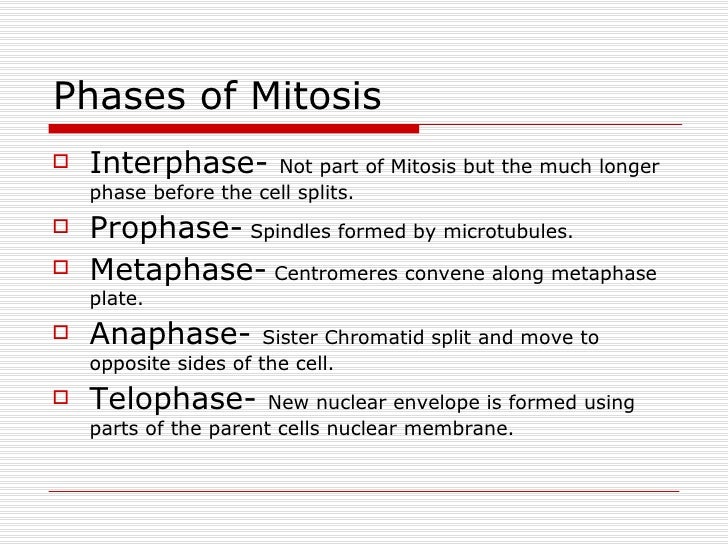 Phases of Mitosis

Interphase- Not part of Mitosis but the much longer phase before the cell splits.

Prophase- Spindles formed by microtubules.

Metaphase- Centromeres convene along metaphase plate.

Anaphase- Sister Chromatid split and move to opposite sides of the cell.

Telophase- New nuclear envelope is formed using parts of the parent cells nuclear membrane.